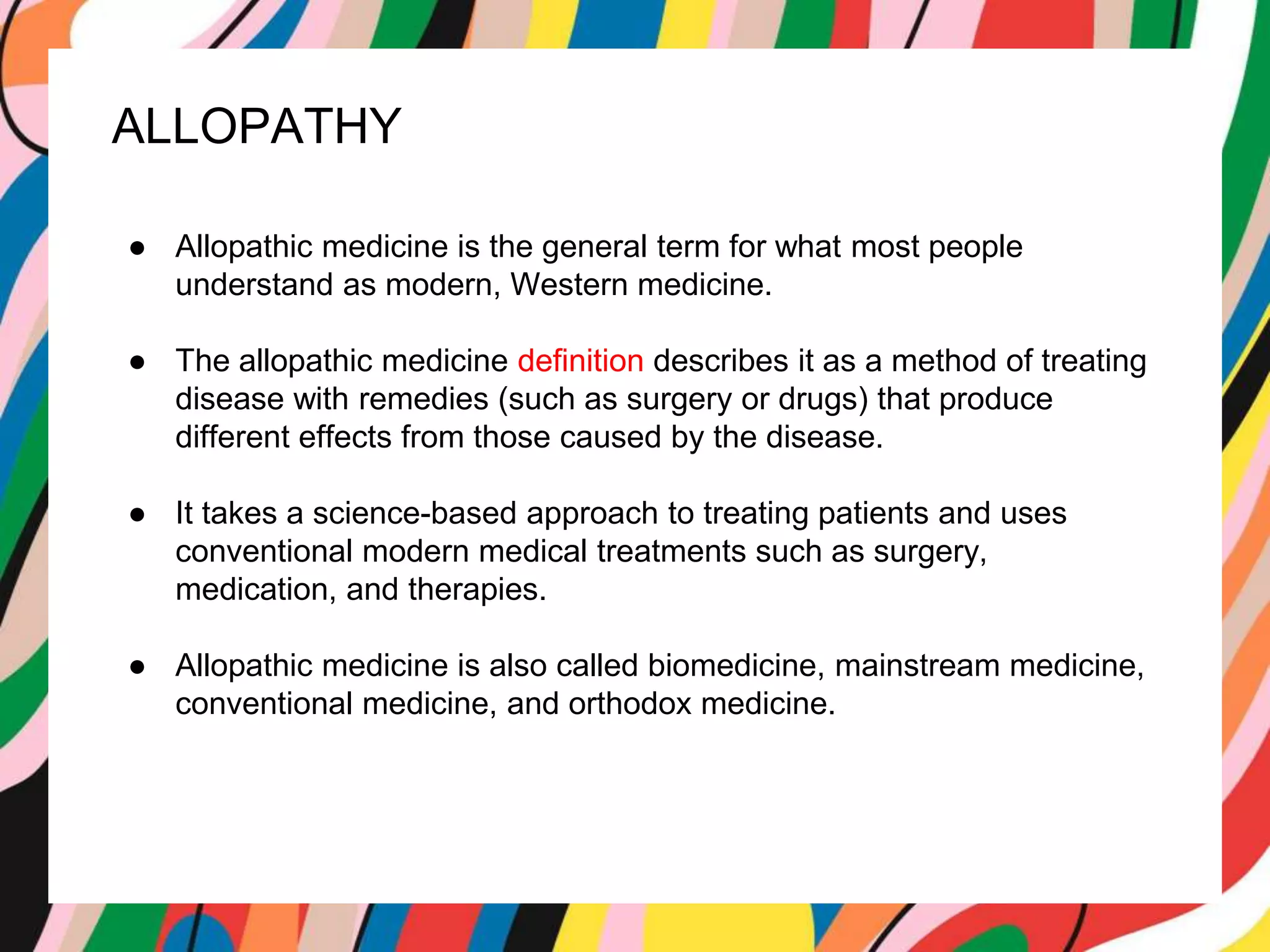 ALLOPATHY

● Allopathic medicine is the general term for what most people understand as modern, Western medicine.

● The allopathic medicine definition describes it as a method of treating disease with remedies (such as surgery or drugs) that produce different effects from those caused by the disease.

● It takes a science-based approach to treating patients and uses conventional modern medical treatments such as surgery, medication, and therapies.

● Allopathic medicine is also called biomedicine, mainstream medicine, conventional medicine, and orthodox medicine.